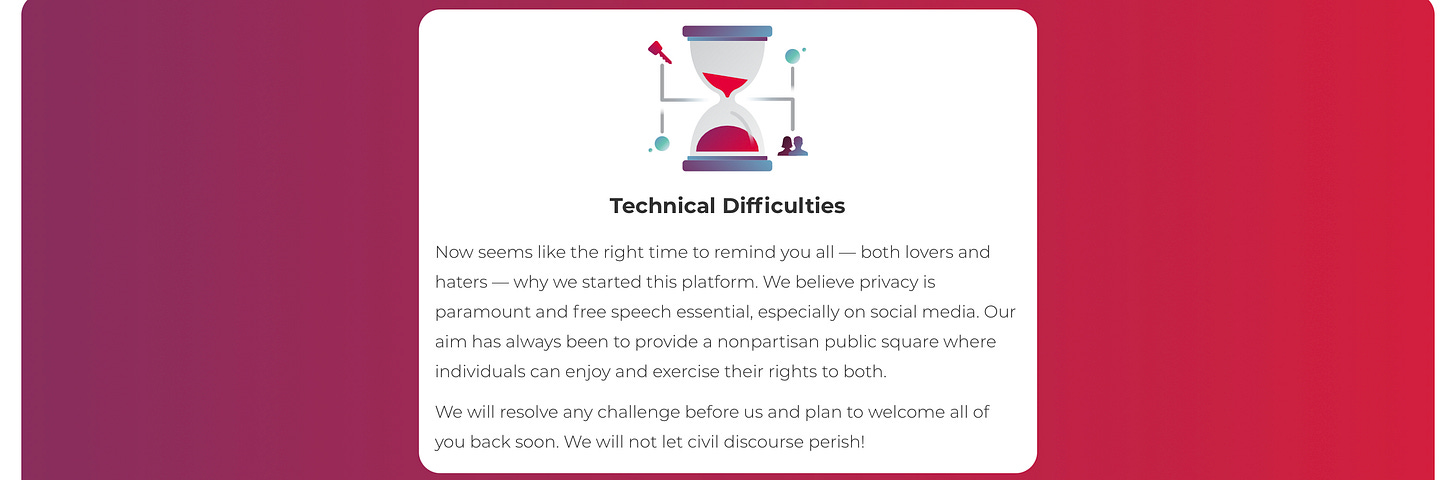 Technical Difficulties

Now seems like the right time to remind you all — both lovers and haters — why we started this platform. We believe privacy is paramount and free speech essential, especially on social media. Our aim has always been to provide a nonpartisan public square where individuals can enjoy and exercise their rights to both.

We will resolve any challenge before us and plan to welcome all of you back soon. We will not let civil discourse perish!